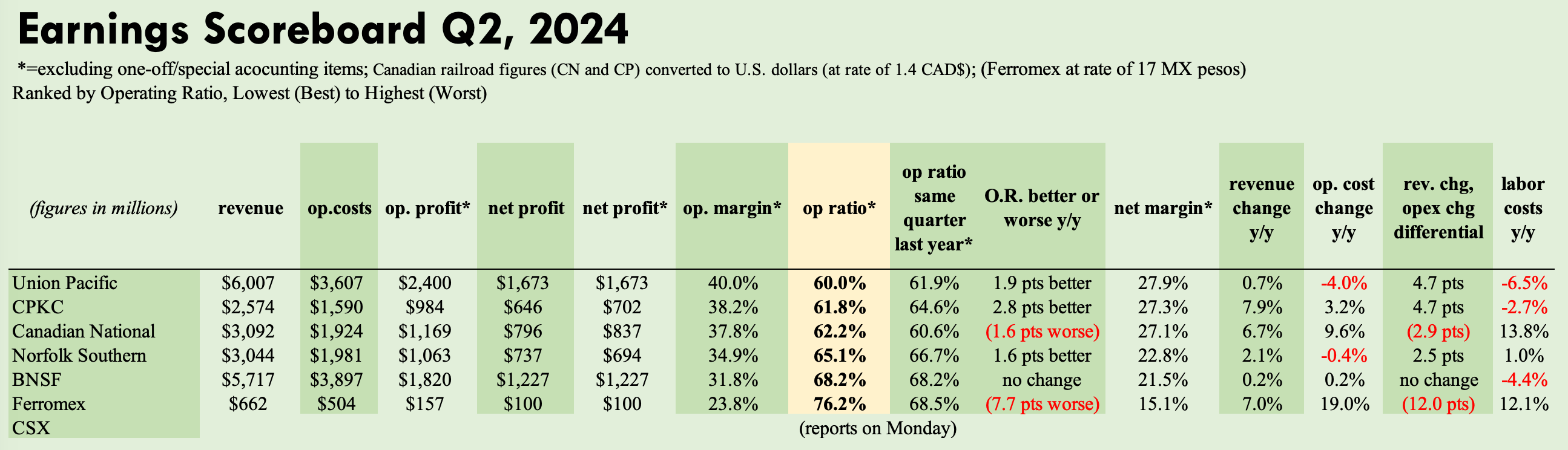 Earnings Scoreboard Q2, 2024

*=excluding one-off/special acocunting items; Canadian railroad figures (CN and CP) converted to U.S. dollars (at rate of 1.4 CAD$); (Ferromex at rate of 17 MX pesos)

Ranked by Operating Ratio, Lowest (Best) to Highest (Worst)

| (figures in millions) | revenue | op.costs | op. profit* | net profit | net profit* | op. margin* | op ratio* | op ratio same quarter last year* | O.R. better or worse y/y | net margin* | revenue change y/y | op. cost change y/y | rev. chg, opex chg differential | labor costs y/y |
|---|---|---|---|---|---|---|---|---|---|---|---|---|---|---|
| Union Pacific | $6,007 | $3,607 | $2,400 | $1,673 | $1,673 | 40.0% | 60.0% | 61.9% | 1.9 pts better | 27.9% | 0.7% | -4.0% | 4.7 pts | -6.5% |
| CPKC | $2,574 | $1,590 | $984 | $646 | $702 | 38.2% | 61.8% | 64.6% | 2.8 pts better | 27.3% | 7.9% | 3.2% | 4.7 pts | -2.7% |
| Canadian National | $3,092 | $1,924 | $1,169 | $796 | $837 | 37.8% | 62.2% | 60.6% | (1.6 pts worse) | 27.1% | 6.7% | 9.6% | (2.9 pts) | 13.8% |
| Norfolk Southern | $3,044 | $1,981 | $1,063 | $737 | $694 | 34.9% | 65.1% | 66.7% | 1.6 pts better | 22.8% | 2.1% | -0.4% | 2.5 pts | 1.0% |
| BNSF | $5,717 | $3,897 | $1,820 | $1,227 | $1,227 | 31.8% | 68.2% | 68.2% | no change | 21.5% | 0.2% | 0.2% | no change | -4.4% |
| Ferromex | $662 | $504 | $157 | $100 | $100 | 23.8% | 76.2% | 68.5% | (7.7 pts worse) | 15.1% | 7.0% | 19.0% | (12.0 pts) | 12.1% |
| CSX | (reports on Monday) | | | | | | | | | | | | | |